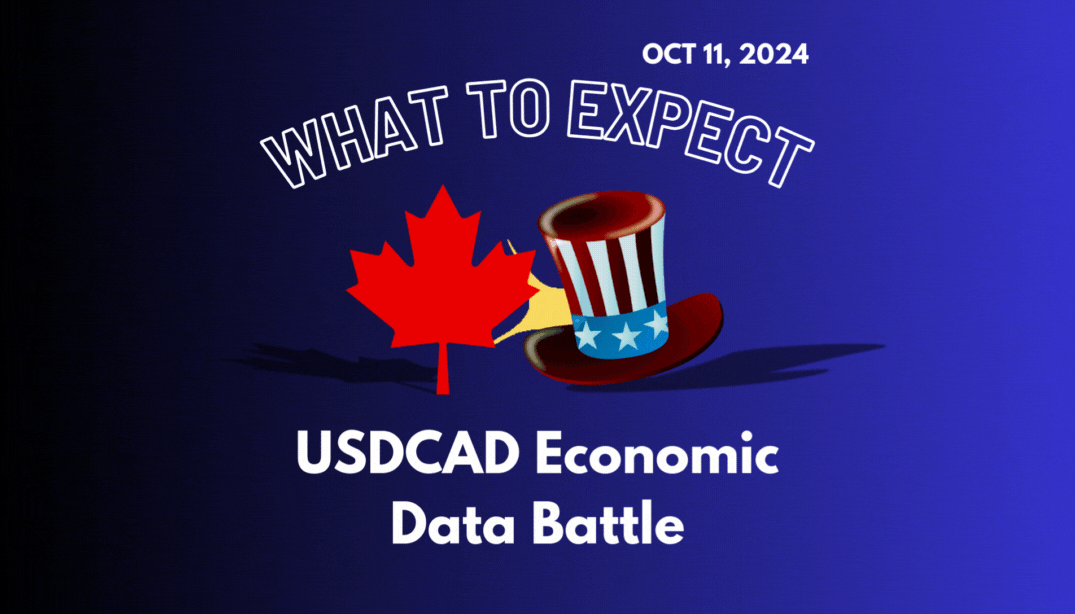 OCT 11, 2024

WHAT TO EXPECT

USDCAD Economic Data Battle